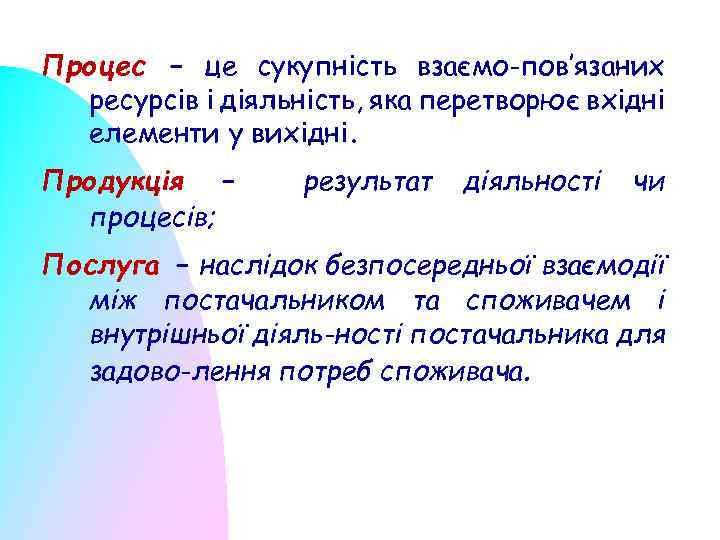 Процес – це сукупність взаємо-пов'язаних ресурсів і діяльність, яка перетворює вхідні елементи у вихідні.

Продукція – результат діяльності чи процесів;

Послуга – наслідок безпосередньої взаємодії між постачальником та споживачем і внутрішньої діяль-ності постачальника для задово-лення потреб споживача.